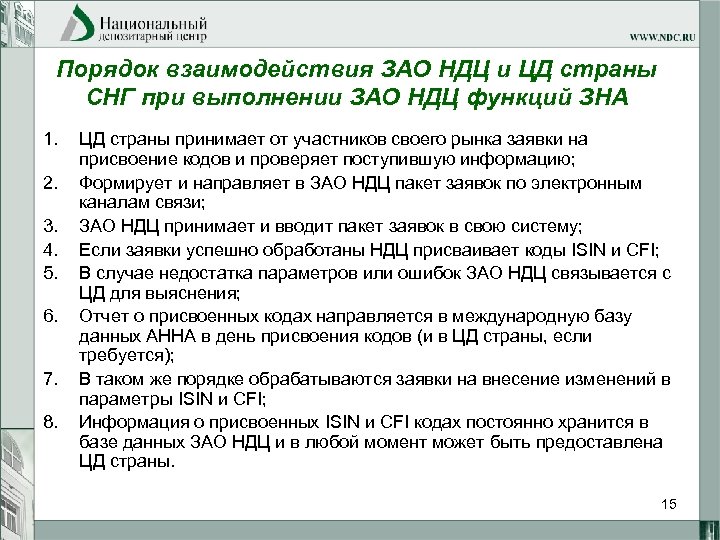 Национальный депозитарный центр

WWW.NDC.RU

Порядок взаимодействия ЗАО НДЦ и ЦД страны СНГ при выполнении ЗАО НДЦ функций ЗНА

1. ЦД страны принимает от участников своего рынка заявки на присвоение кодов и проверяет поступившую информацию;
2. Формирует и направляет в ЗАО НДЦ пакет заявок по электронным каналам связи;
3. ЗАО НДЦ принимает и вводит пакет заявок в свою систему;
4. Если заявки успешно обработаны НДЦ присваивает коды ISIN и CFI;
5. В случае недостатка параметров или ошибок ЗАО НДЦ связывается с ЦД для выяснения;
6. Отчет о присвоенных кодах направляется в международную базу данных АННА в день присвоения кодов (и в ЦД страны, если требуется);
7. В таком же порядке обрабатываются заявки на внесение изменений в параметры ISIN и CFI;
8. Информация о присвоенных ISIN и CFI кодах постоянно хранится в базе данных ЗАО НДЦ и в любой момент может быть предоставлена ЦД страны.

15